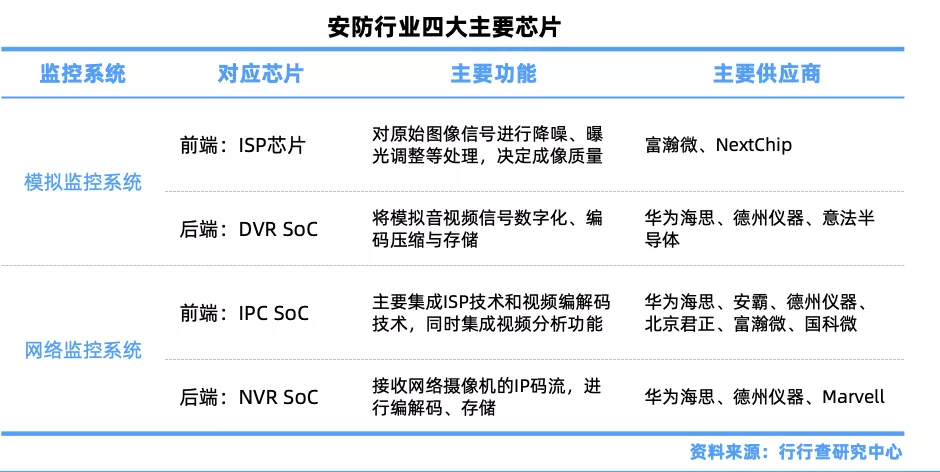 安防行业四大主要芯片

| 监控系统 | 对应芯片 | 主要功能 | 主要供应商 |
|---|---|---|---|
| 模拟监控系统 | 前端：ISP芯片 | 对原始图像信号进行降噪、曝光调整等处理，决定成像质量 | 富瀚微、NextChip |
| 模拟监控系统 | 后端：DVR SoC | 将模拟音视频信号数字化、编码压缩与存储 | 华为海思、德州仪器、意法半导体 |
| 网络监控系统 | 前端：IPC SoC | 主要集成ISP技术和视频编解码技术，同时集成视频分析功能 | 华为海思、安霸、德州仪器、北京君正、富瀚微、国科微 |
| 网络监控系统 | 后端：NVR SoC | 接收网络摄像机的IP码流，进行编解码、存储 | 华为海思、德州仪器、Marvell |

资料来源：行行查研究中心